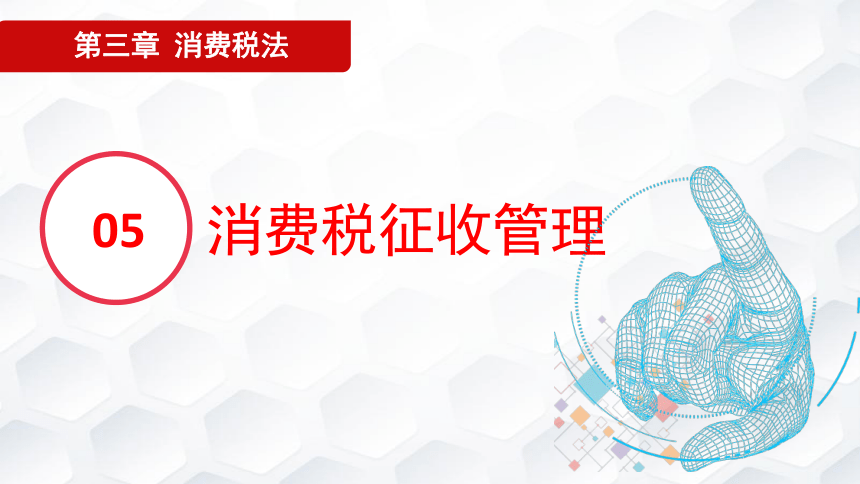 第三章 消费税法

05

消费税征收管理